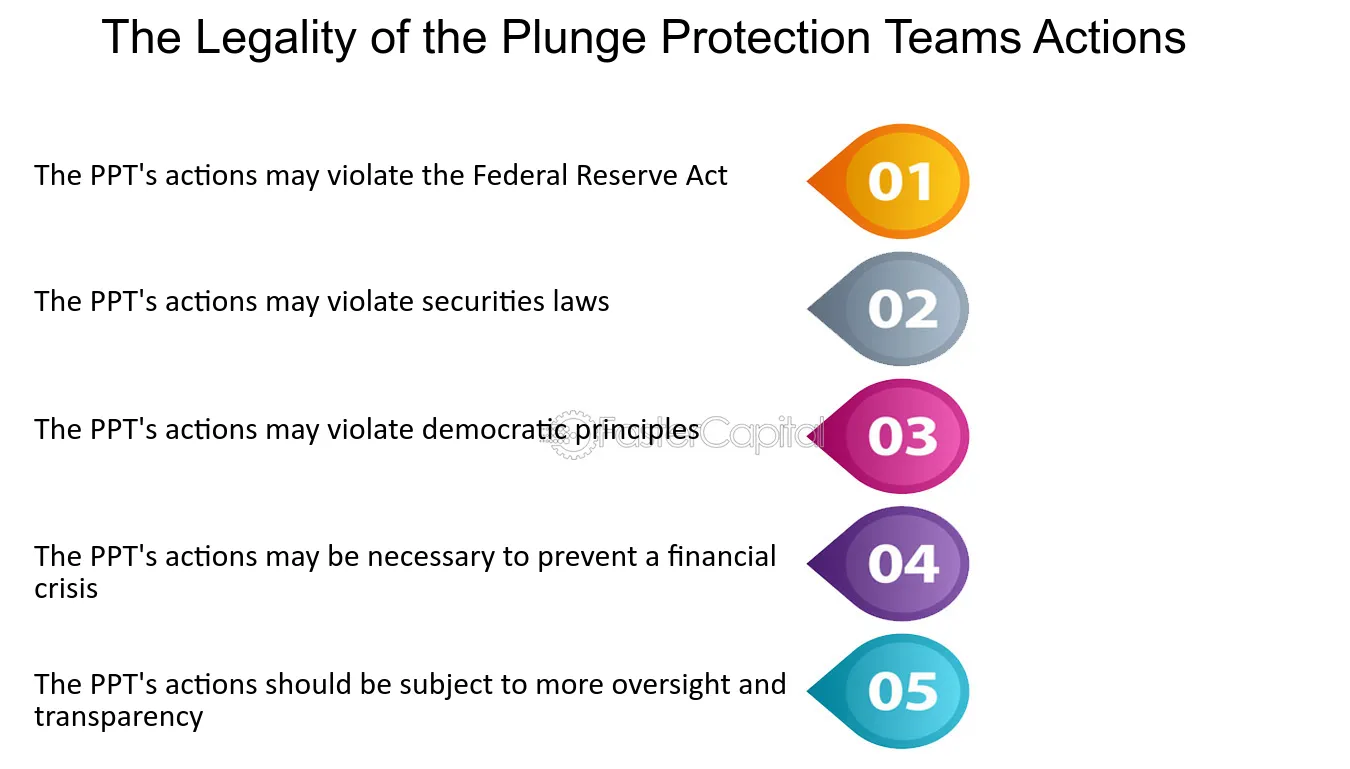 The Legality of the Plunge Protection Teams Actions

The PPT's actions may violate the Federal Reserve Act

01

The PPT's actions may violate securities laws

02

The PPT's actions may violate democratic principles

FasterCapital

03

The PPT's actions may be necessary to prevent a financial crisis

04

The PPT's actions should be subject to more oversight and transparency

05